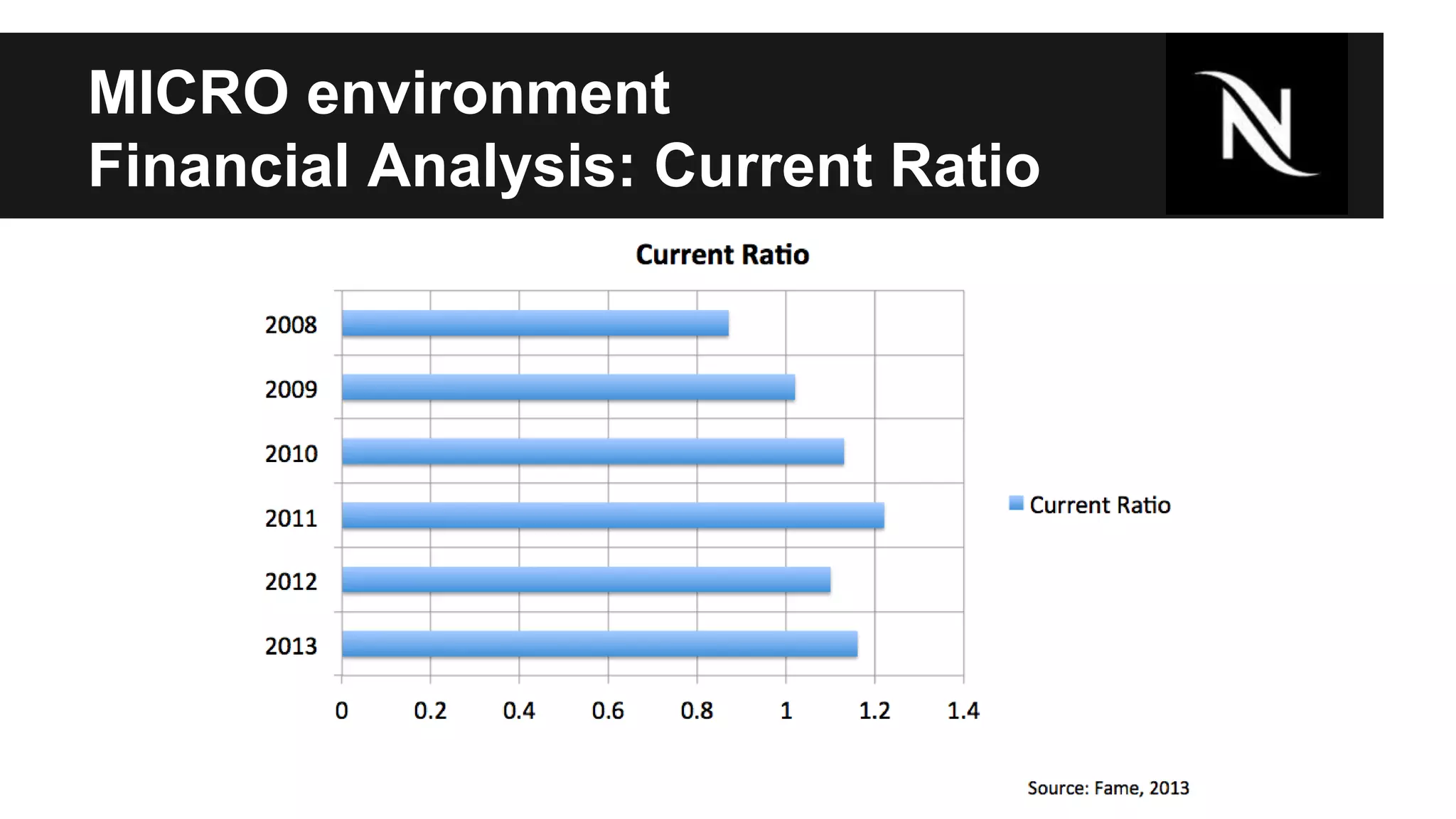 MICRO environment
Financial Analysis: Current Ratio

N

Current Ratio

2008
2009
2010
2011
2012
2013

0
0.2
0.4
0.6
0.8
1
1.2
1.4

Current Ratio

Source: Fame, 2013